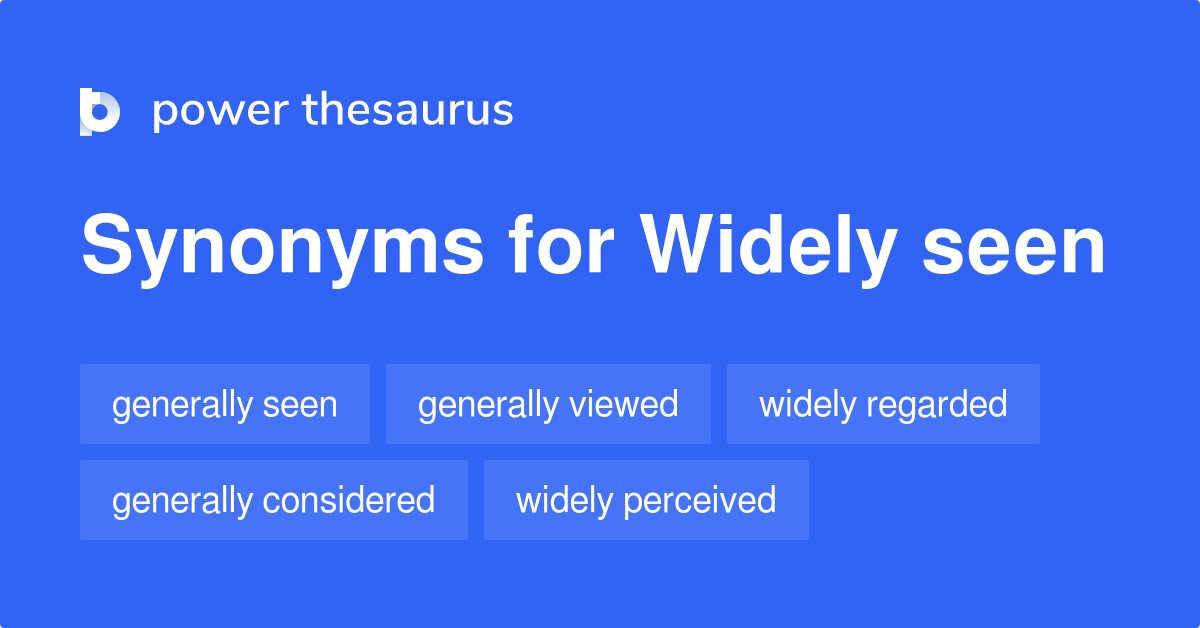 power thesaurus

Synonyms for Widely seen

generally seen

generally viewed

widely regarded

generally considered

widely perceived